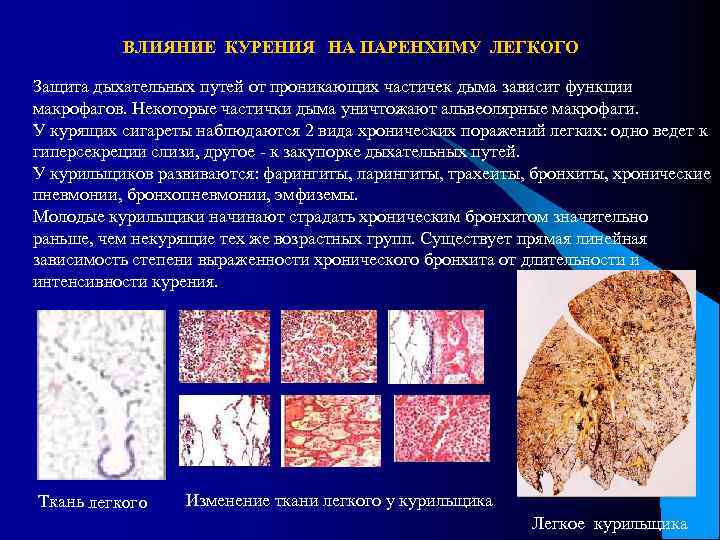 ВЛИЯНИЕ КУРЕНИЯ НА ПАРЕНХИМУ ЛЕГКОГО

Защита дыхательных путей от проникающих частичек дыма зависит функции макрофагов. Некоторые частички дыма уничтожают альвеолярные макрофаги.
У курящих сигареты наблюдаются 2 вида хронических поражений легких: одно ведет к гиперсекреции слизи, другое - к закупорке дыхательных путей.
У курильщиков развиваются: фарингиты, ларингиты, трахеиты, бронхиты, хронические пневмонии, бронхопневмонии, эмфиземы.
Молодые курильщики начинают страдать хроническим бронхитом значительно раньше, чем некурящие тех же возрастных групп. Существует прямая линейная зависимость степени выраженности хронического бронхита от длительности и интенсивности курения.

Ткань легкого

Изменение ткани легкого у курильщика

Легкое курильщика